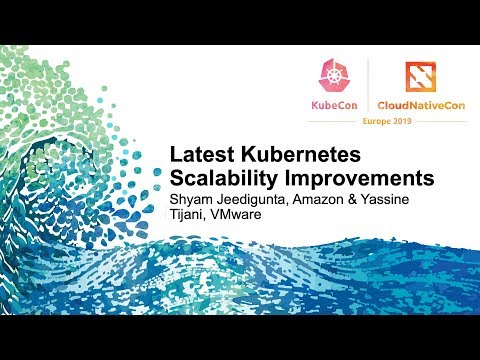 KubeCon CloudNativeCon
Europe 2019

Latest Kubernetes Scalability Improvements

Shyam Jeedigunta, Amazon & Yassine Tijani, VMware